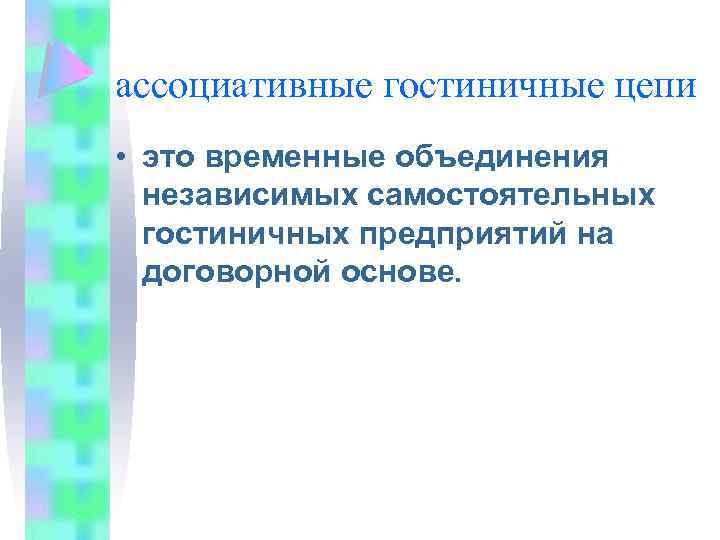 ассоциативные гостиничные цепи

• это временные объединения независимых самостоятельных гостиничных предприятий на договорной основе.